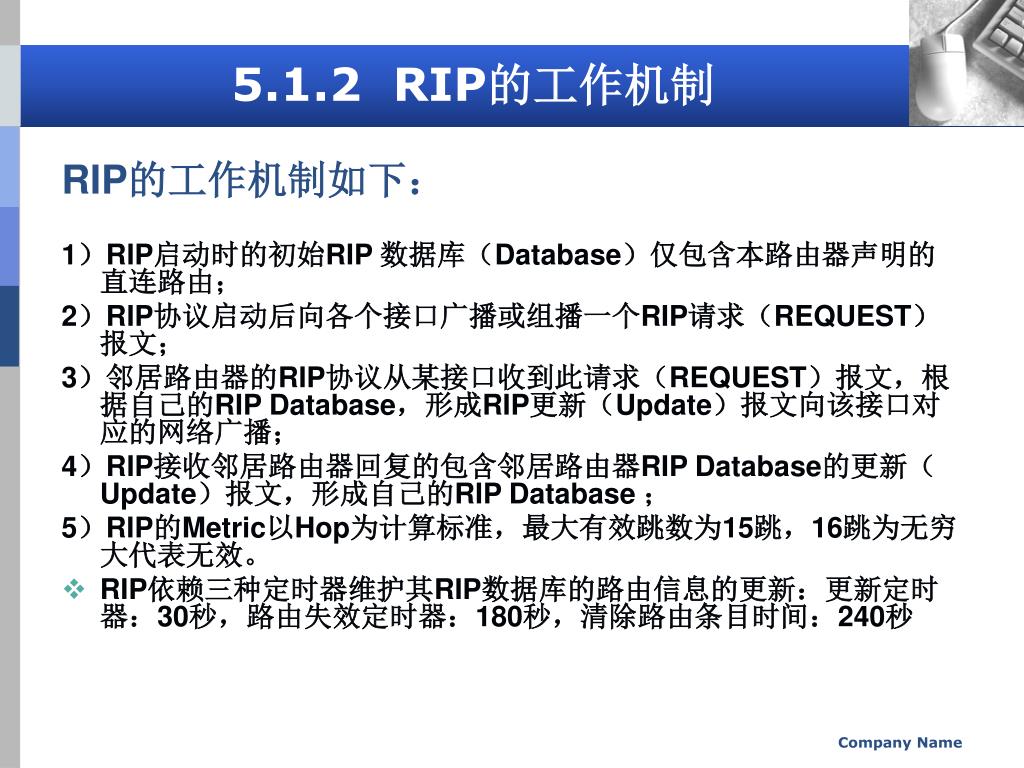 5.1.2 RIP的工作机制

RIP的工作机制如下：

1）RIP启动时的初始RIP 数据库（Database）仅包含本路由器声明的直连路由；

2）RIP协议启动后向各个接口广播或组播一个RIP请求（REQUEST）报文；

3）邻居路由器的RIP协议从某接口收到此请求（REQUEST）报文，根据自己的RIP Database，形成RIP更新（Update）报文向该接口对应的网络广播；

4）RIP接收邻居路由器回复的包含邻居路由器RIP Database的更新（Update）报文，形成自己的RIP Database ；

5）RIP的Metric以Hop为计算标准，最大有效跳数为15跳，16跳为无穷大代表无效。

❖ RIP依赖三种定时器维护其RIP数据库的路由信息的更新：更新定时器：30秒，路由失效定时器：180秒，清除路由条目时间：240秒

Company Name